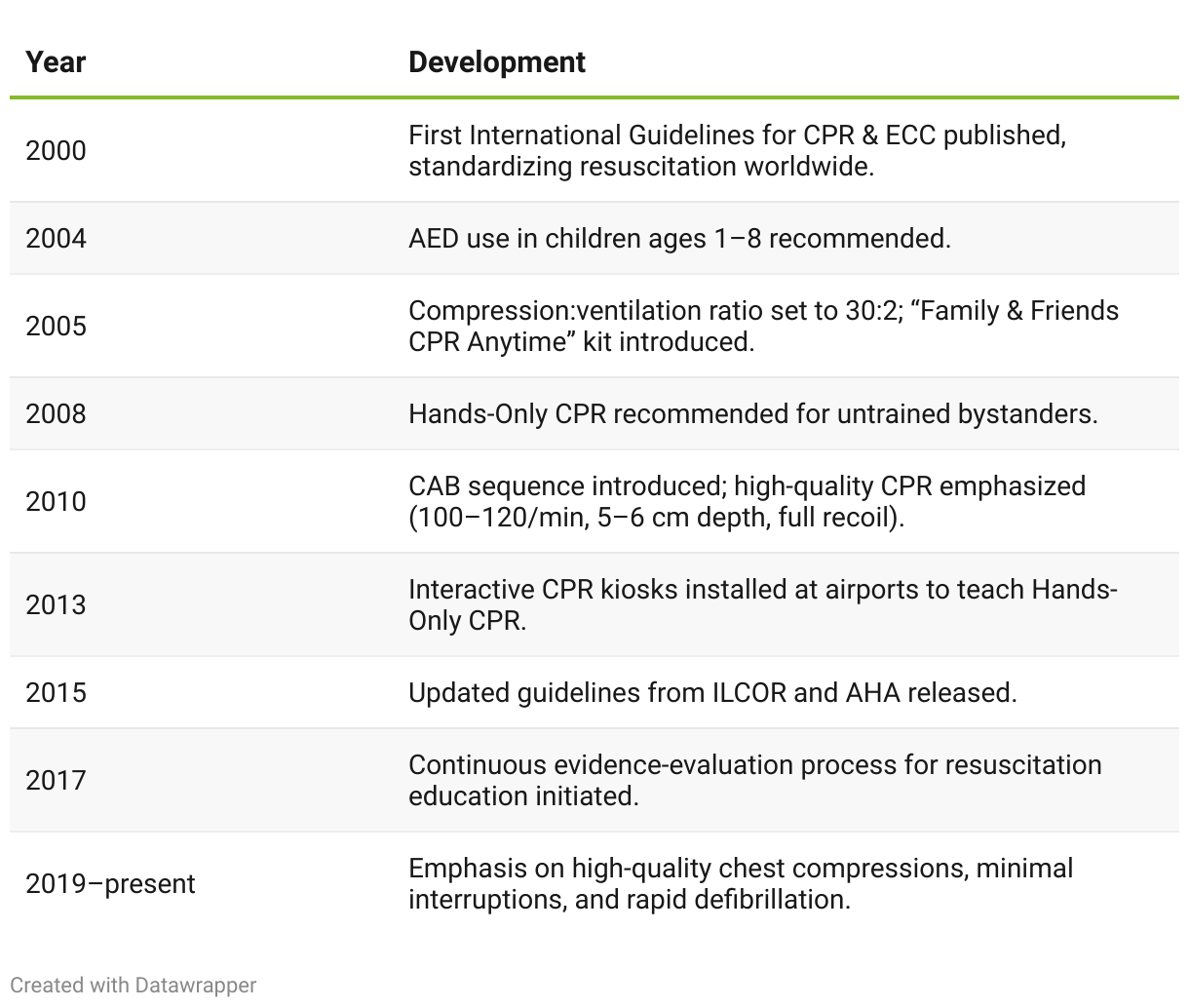 | Year | Development |
|---|---|
| 2000 | First International Guidelines for CPR & ECC published, standardizing resuscitation worldwide. |
| 2004 | AED use in children ages 1–8 recommended. |
| 2005 | Compression:ventilation ratio set to 30:2; “Family & Friends CPR Anytime” kit introduced. |
| 2008 | Hands-Only CPR recommended for untrained bystanders. |
| 2010 | CAB sequence introduced; high-quality CPR emphasized (100–120/min, 5–6 cm depth, full recoil). |
| 2013 | Interactive CPR kiosks installed at airports to teach Hands-Only CPR. |
| 2015 | Updated guidelines from ILCOR and AHA released. |
| 2017 | Continuous evidence-evaluation process for resuscitation education initiated. |
| 2019–present | Emphasis on high-quality chest compressions, minimal interruptions, and rapid defibrillation. |

Created with Datawrapper